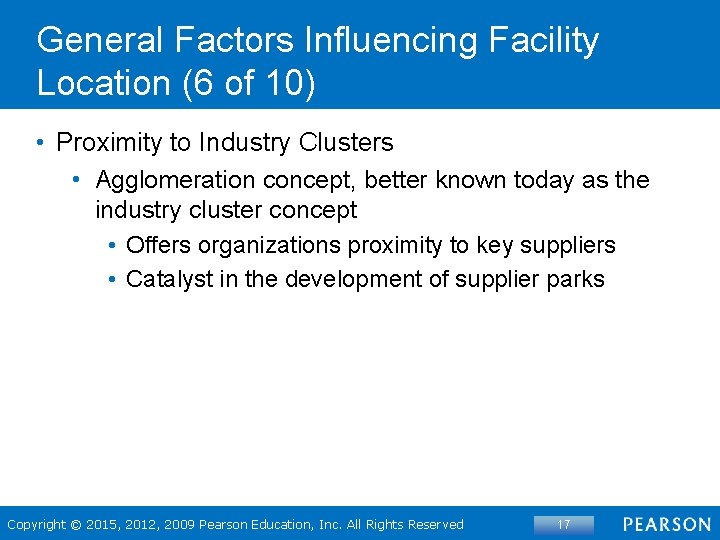 General Factors Influencing Facility Location (6 of 10)

• Proximity to Industry Clusters
  • Agglomeration concept, better known today as the industry cluster concept
    • Offers organizations proximity to key suppliers
    • Catalyst in the development of supplier parks

Copyright © 2015, 2012, 2009 Pearson Education, Inc. All Rights Reserved

17

PEARSON